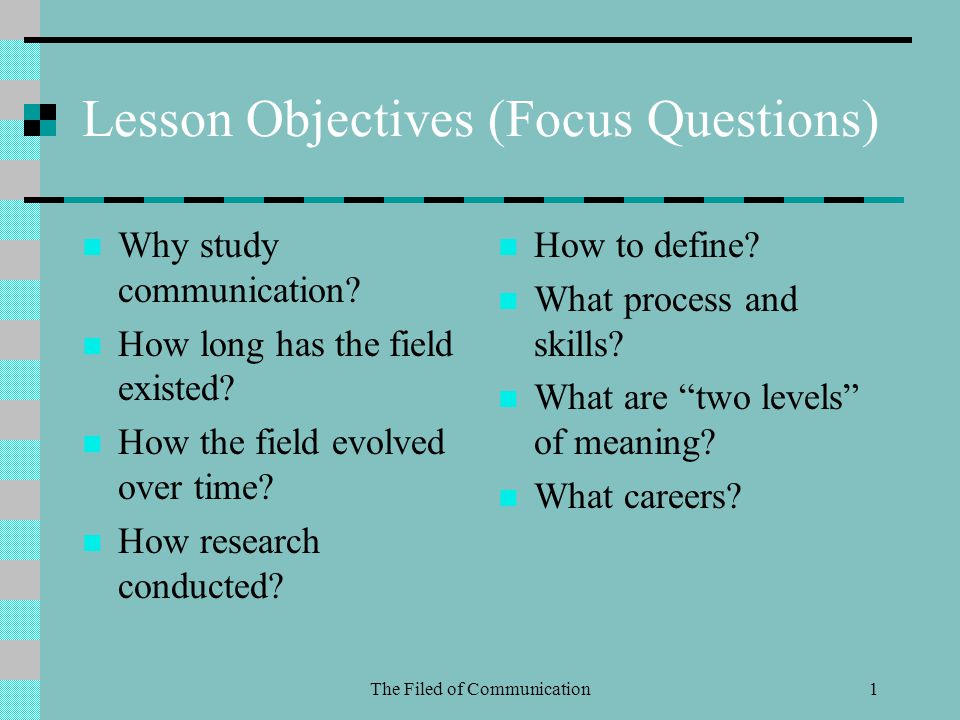 Lesson Objectives (Focus Questions)

- Why study communication?
- How long has the field existed?
- How the field evolved over time?
- How research conducted?

- How to define?
- What process and skills?
- What are “two levels” of meaning?
- What careers?

The Filed of Communication

1